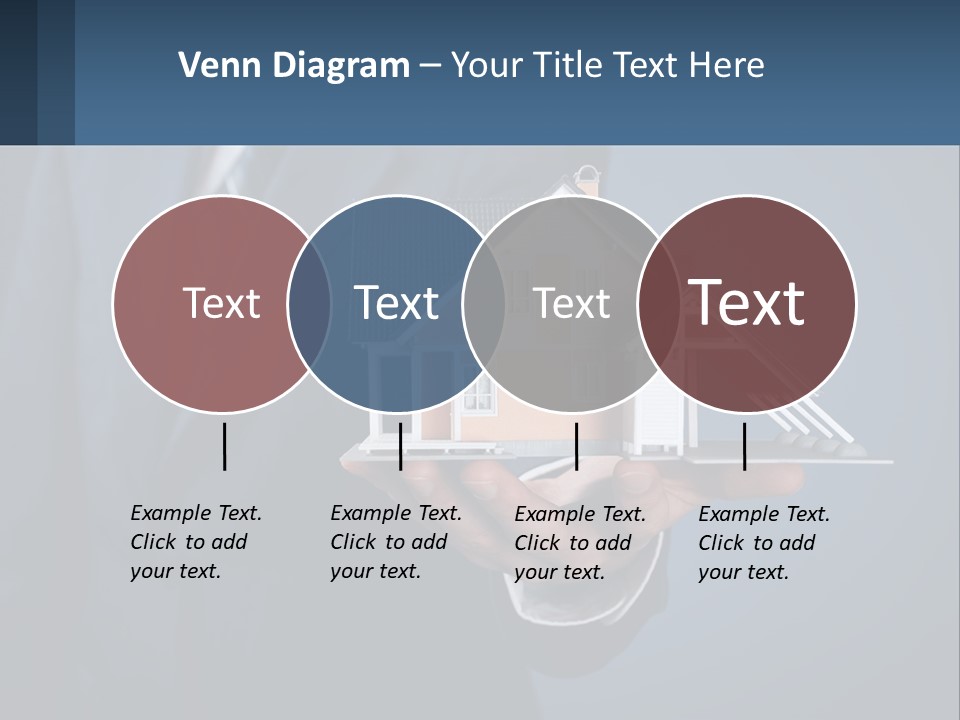 Venn Diagram – Your Title Text Here

Text

Text

Text

Text

Example Text. Click to add your text.

Example Text. Click to add your text.

Example Text. Click to add your text.

Example Text. Click to add your text.